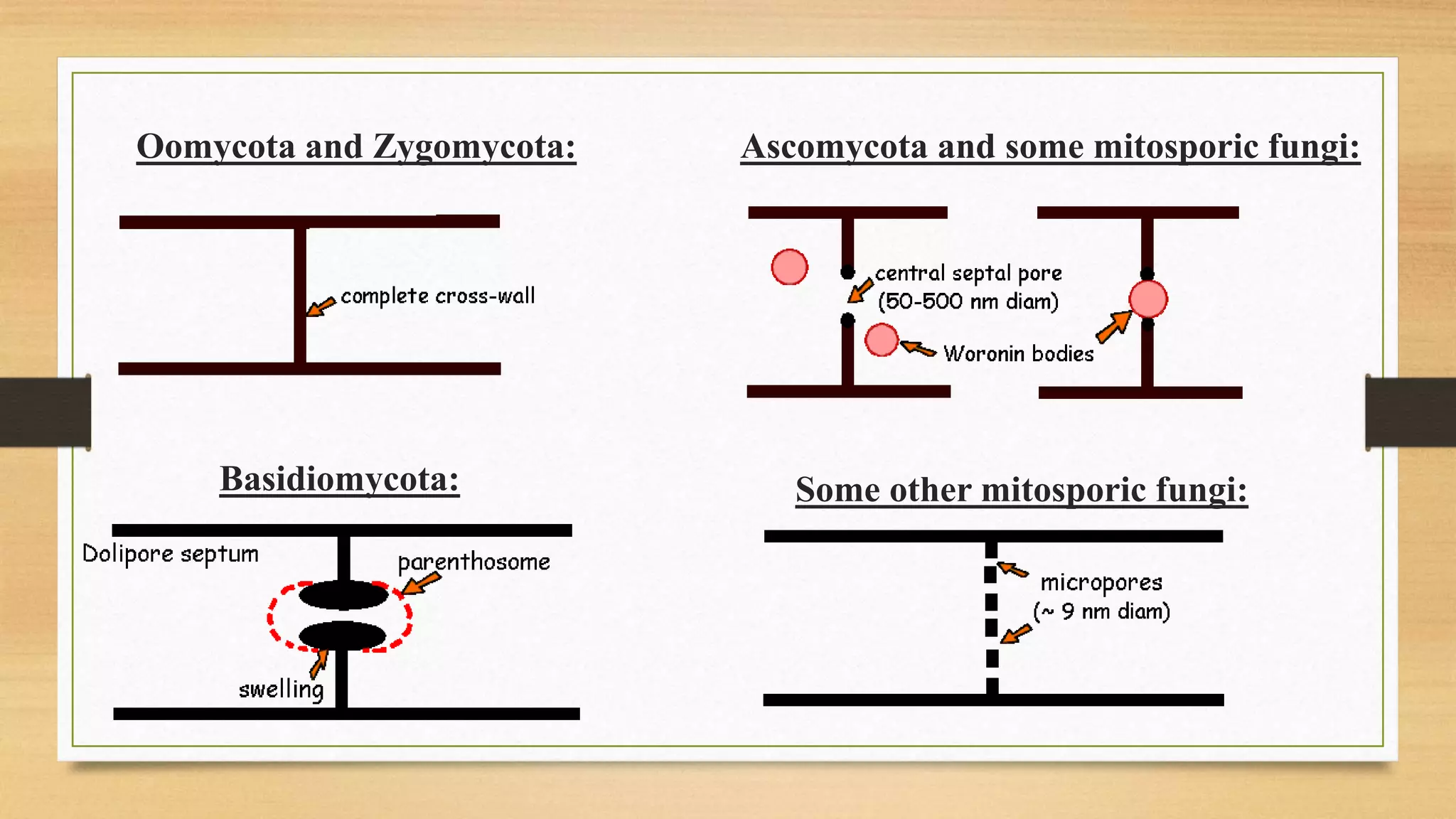 Oomycota and Zygomycota:

complete cross-wall

Ascomycota and some mitosporic fungi:

central septal pore (50-500 nm diam)

Woronin bodies

Basidiomycota:

Dolipore septum

parenthosome

swelling

Some other mitosporic fungi:

micropores (~ 9 nm diam)